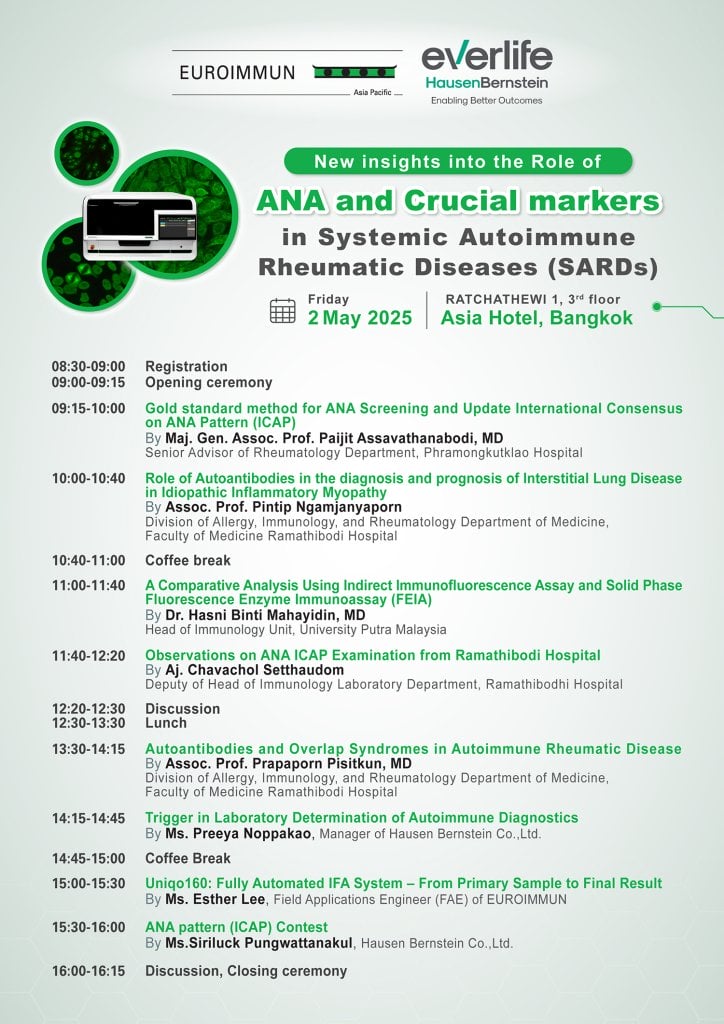 EUROIMMUN
Asia Pacific

everlife
HausenBernstein
Enabling Better Outcomes

New insights into the Role of

ANA and Crucial markers

in Systemic Autoimmune Rheumatic Diseases (SARDs)

Friday
2 May 2025

RATCHATHEWI 1, 3$^{rd}$ floor
Asia Hotel, Bangkok

08:30-09:00 Registration
09:00-09:15 Opening ceremony

09:15-10:00 Gold standard method for ANA Screening and Update International Consensus on ANA Pattern (ICAP)
By Maj. Gen. Assoc. Prof. Paijit Assavathanabodi, MD
Senior Advisor of Rheumatology Department, Phramongkutklao Hospital

10:00-10:40 Role of Autoantibodies in the diagnosis and prognosis of Interstitial Lung Disease in Idiopathic Inflammatory Myopathy
By Assoc. Prof. Pintip Ngamjanyaporn
Division of Allergy, Immunology, and Rheumatology Department of Medicine, Faculty of Medicine Ramathibodi Hospital

10:40-11:00 Coffee break

11:00-11:40 A Comparative Analysis Using Indirect Immunofluorescence Assay and Solid Phase Fluorescence Enzyme Immunoassay (FEIA)
By Dr. Hasni Binti Mahayidin, MD
Head of Immunology Unit, University Putra Malaysia

11:40-12:20 Observations on ANA ICAP Examination from Ramathibodi Hospital
By Aj. Chavachol Setthaudom
Deputy of Head of Immunology Laboratory Department, Ramathibodhi Hospital

12:20-12:30 Discussion
12:30-13:30 Lunch

13:30-14:15 Autoantibodies and Overlap Syndromes in Autoimmune Rheumatic Disease
By Assoc. Prof. Prapaporn Pisitkun, MD
Division of Allergy, Immunology, and Rheumatology Department of Medicine, Faculty of Medicine Ramathibodi Hospital

14:15-14:45 Trigger in Laboratory Determination of Autoimmune Diagnostics
By Ms. Preeya Noppakao, Manager of Hausen Bernstein Co.,Ltd.

14:45-15:00 Coffee Break

15:00-15:30 Uniqo160: Fully Automated IFA System – From Primary Sample to Final Result
By Ms. Esther Lee, Field Applications Engineer (FAE) of EUROIMMUN

15:30-16:00 ANA pattern (ICAP) Contest
By Ms.Siriluck Pungwattanakul, Hausen Bernstein Co.,Ltd.

16:00-16:15 Discussion, Closing ceremony